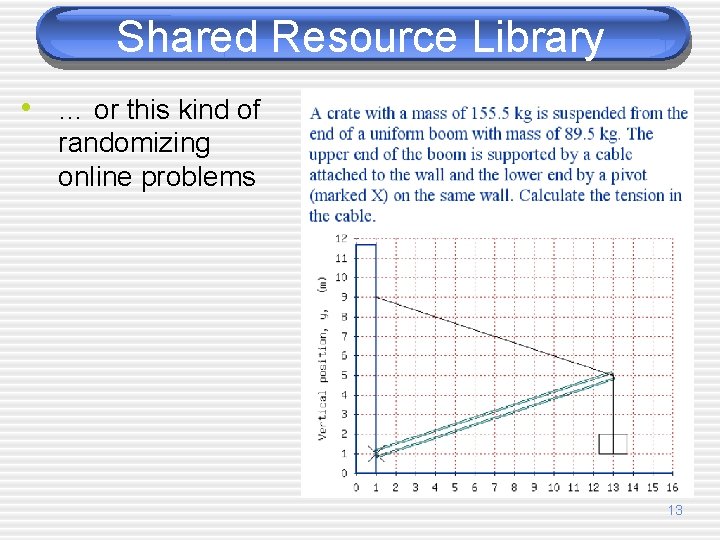 Shared Resource Library

• … or this kind of randomizing online problems

A crate with a mass of 155.5 kg is suspended from the end of a uniform boom with mass of 89.5 kg. The upper end of the boom is supported by a cable attached to the wall and the lower end by a pivot (marked X) on the same wall. Calculate the tension in the cable.

Vertical position, y, (m)

12
11
10
9
8
7
6
5
4
3
2
1
0

0 1 2 3 4 5 6 7 8 9 10 11 12 13 14 15 16

13